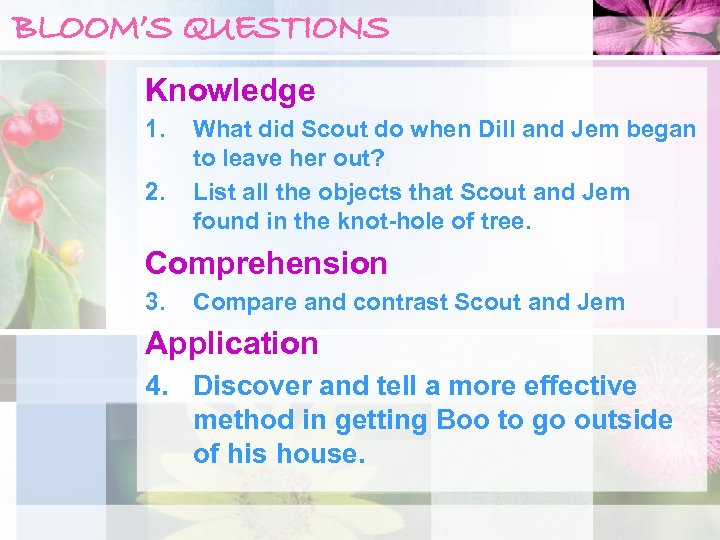 BLOOM'S QUESTIONS

Knowledge

1. What did Scout do when Dill and Jem began to leave her out?

2. List all the objects that Scout and Jem found in the knot-hole of tree.

Comprehension

3. Compare and contrast Scout and Jem

Application

4. Discover and tell a more effective method in getting Boo to go outside of his house.